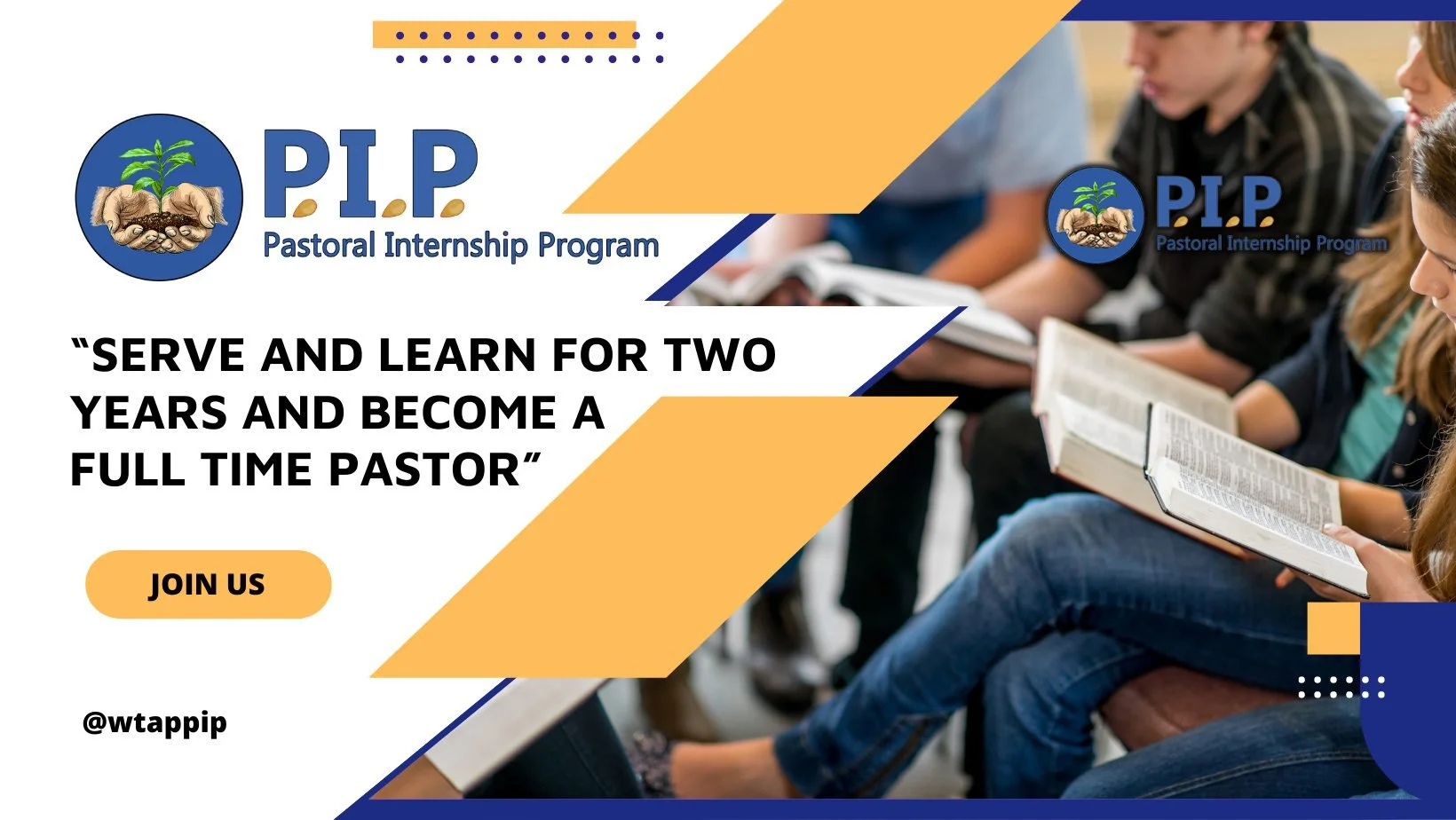 P.I.P
Pastoral Internship Program

P.I.P
Pastoral Internship Program

“SERVE AND LEARN FOR TWO YEARS AND BECOME A FULL TIME PASTOR”

JOIN US

@wtappip